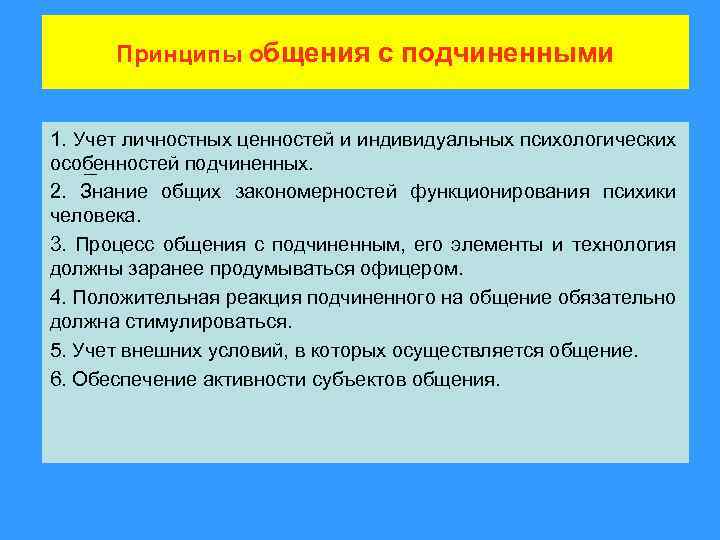 Принципы общения с подчиненными

1. Учет личностных ценностей и индивидуальных психологических особенностей подчиненных.

2. Знание общих закономерностей функционирования психики человека.

3. Процесс общения с подчиненным, его элементы и технология должны заранее продумываться офицером.

4. Положительная реакция подчиненного на общение обязательно должна стимулироваться.

5. Учет внешних условий, в которых осуществляется общение.

6. Обеспечение активности субъектов общения.